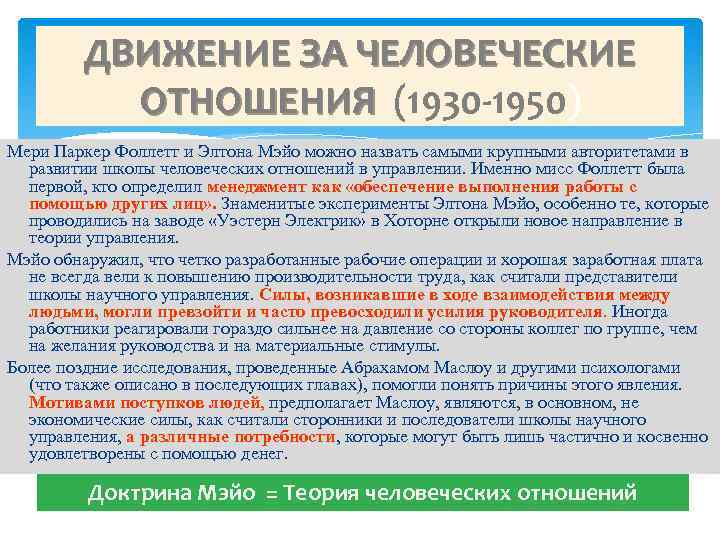 ДВИЖЕНИЕ ЗА ЧЕЛОВЕЧЕСКИЕ ОТНОШЕНИЯ (1930-1950)

Мери Паркер Фоллетт и Элтона Мэйо можно назвать самыми крупными авторитетами в развитии школы человеческих отношений в управлении. Именно мисс Фоллетт была первой, кто определил менеджмент как «обеспечение выполнения работы с помощью других лиц». Знаменитые эксперименты Элтона Мэйо, особенно те, которые проводились на заводе «Уэстерн Электрик» в Хоторне открыли новое направление в теории управления.

Мэйо обнаружил, что четко разработанные рабочие операции и хорошая заработная плата не всегда вели к повышению производительности труда, как считали представители школы научного управления. Силы, возникавшие в ходе взаимодействия между людьми, могли превзойти и часто превосходили усилия руководителя. Иногда работники реагировали гораздо сильнее на давление со стороны коллег по группе, чем на желания руководства и на материальные стимулы.

Более поздние исследования, проведенные Абрахамом Маслоу и другими психологами (что также описано в последующих главах), помогли понять причины этого явления. Мотивами поступков людей, предполагает Маслоу, являются, в основном, не экономические силы, как считали сторонники и последователи школы научного управления, а различные потребности, которые могут быть лишь частично и косвенно удовлетворены с помощью денег.

Доктрина Мэйо = Теория человеческих отношений